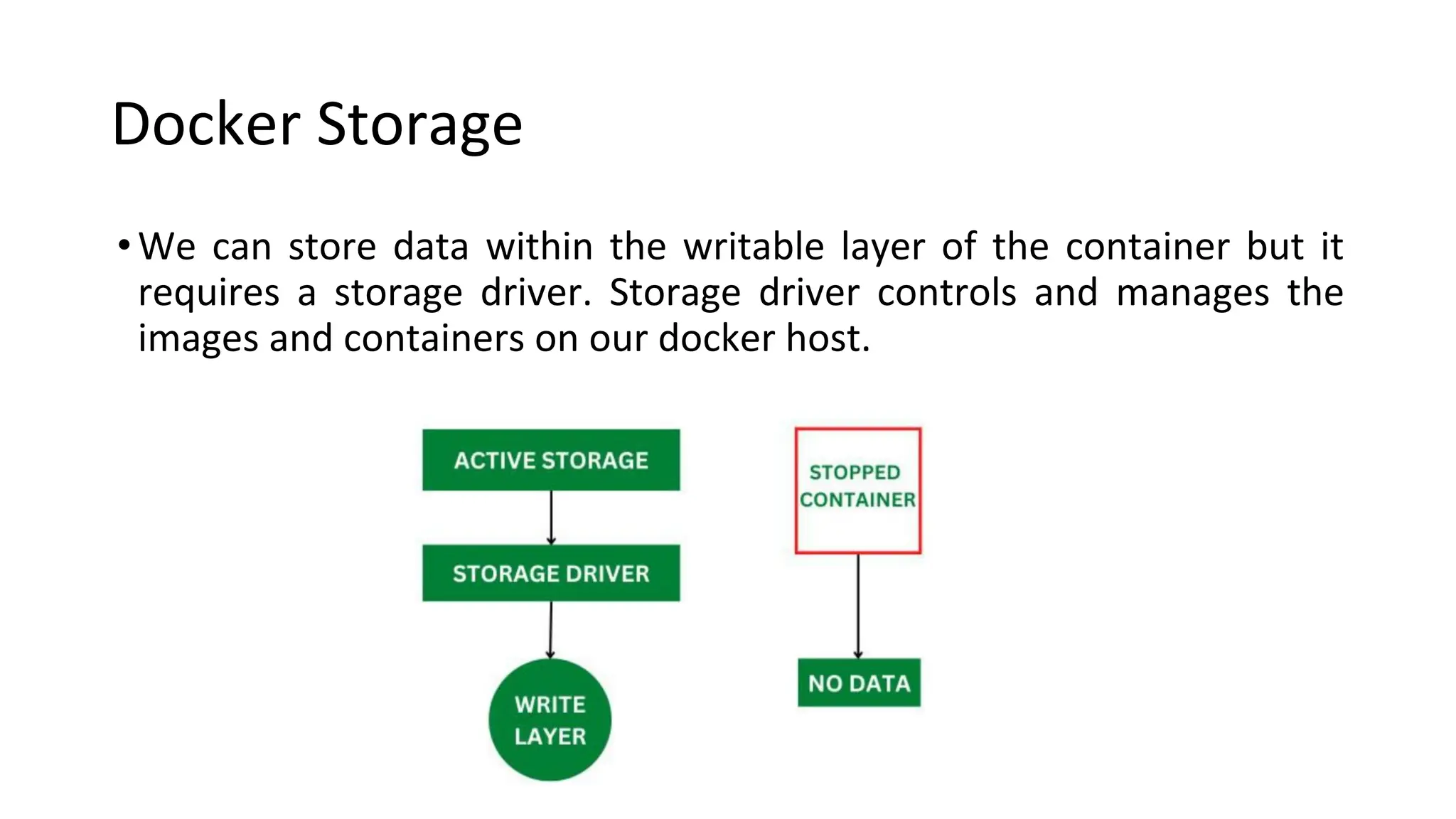 Docker Storage

• We can store data within the writable layer of the container but it requires a storage driver. Storage driver controls and manages the images and containers on our docker host.

ACTIVE STORAGE

STORAGE DRIVER

WRITE LAYER

STOPPED CONTAINER

NO DATA